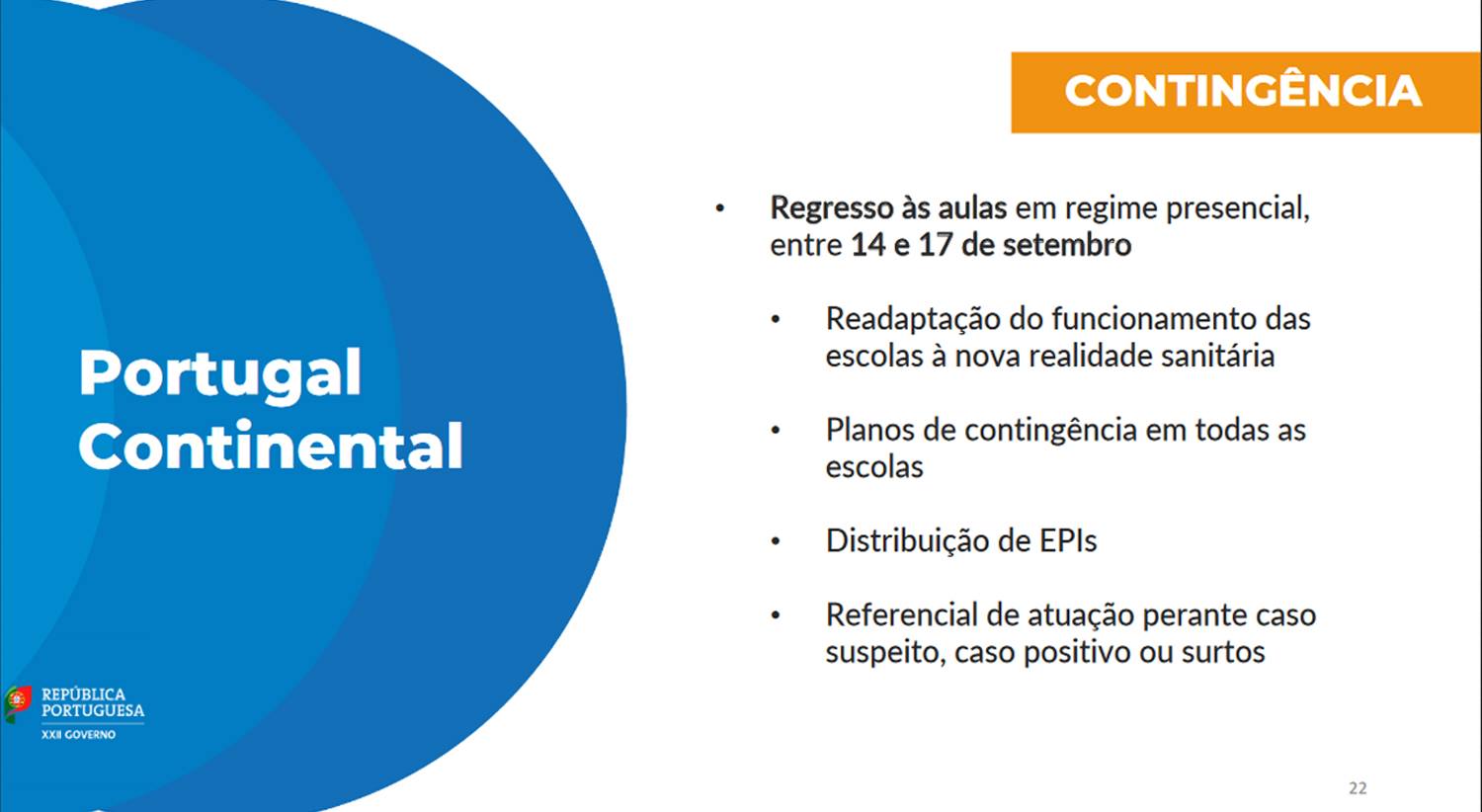 Portugal Continental

REPÚBLICA PORTUGUESA
XXII GOVERNO

CONTINGÊNCIA

• Regresso às aulas em regime presencial, entre 14 e 17 de setembro

• Readaptação do funcionamento das escolas à nova realidade sanitária

• Planos de contingência em todas as escolas

• Distribuição de EPIs

• Referencial de atuação perante caso suspeito, caso positivo ou surtos

22